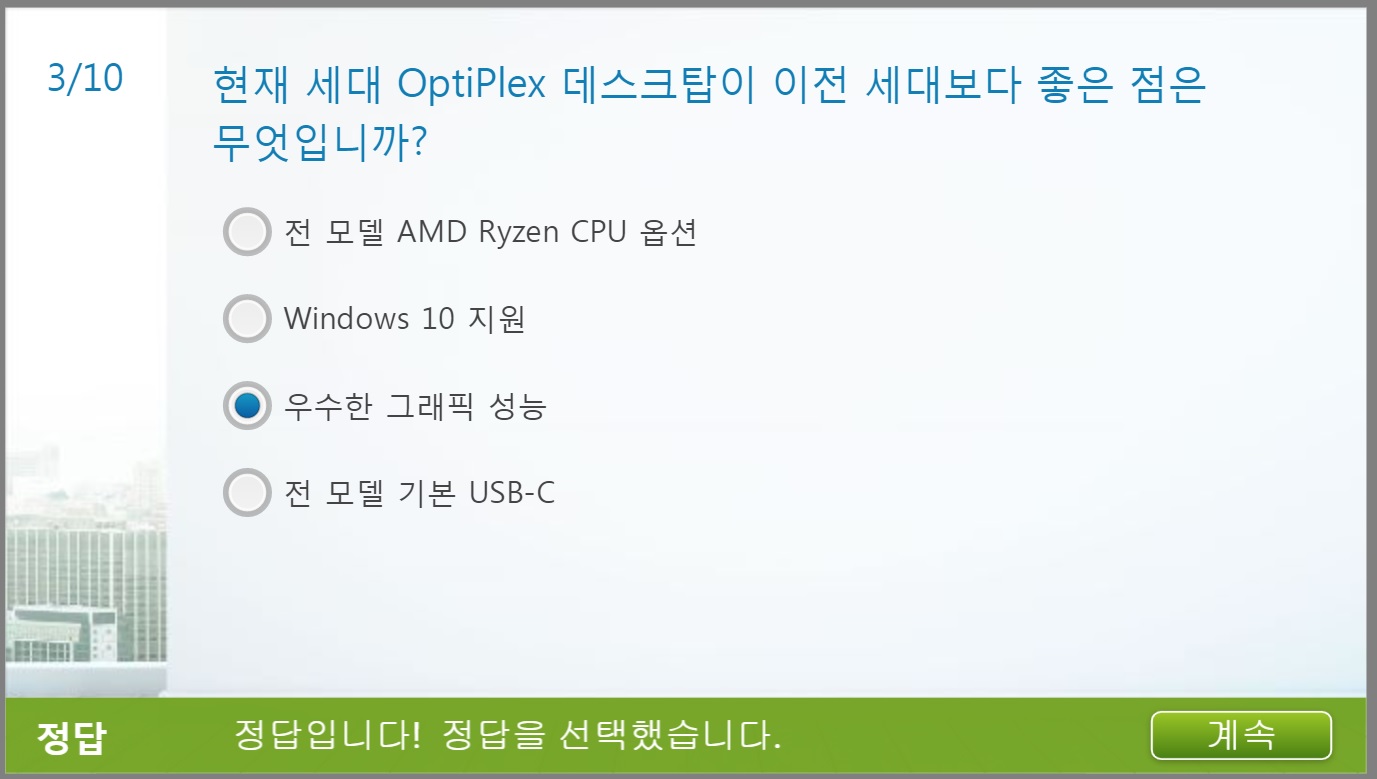 3/10

현재 세대 OptiPlex 데스크탑이 이전 세대보다 좋은 점은 무엇입니까?

전 모델 AMD Ryzen CPU 옵션

Windows 10 지원

우수한 그래픽 성능

전 모델 기본 USB-C

정답

정답입니다! 정답을 선택했습니다.

계속